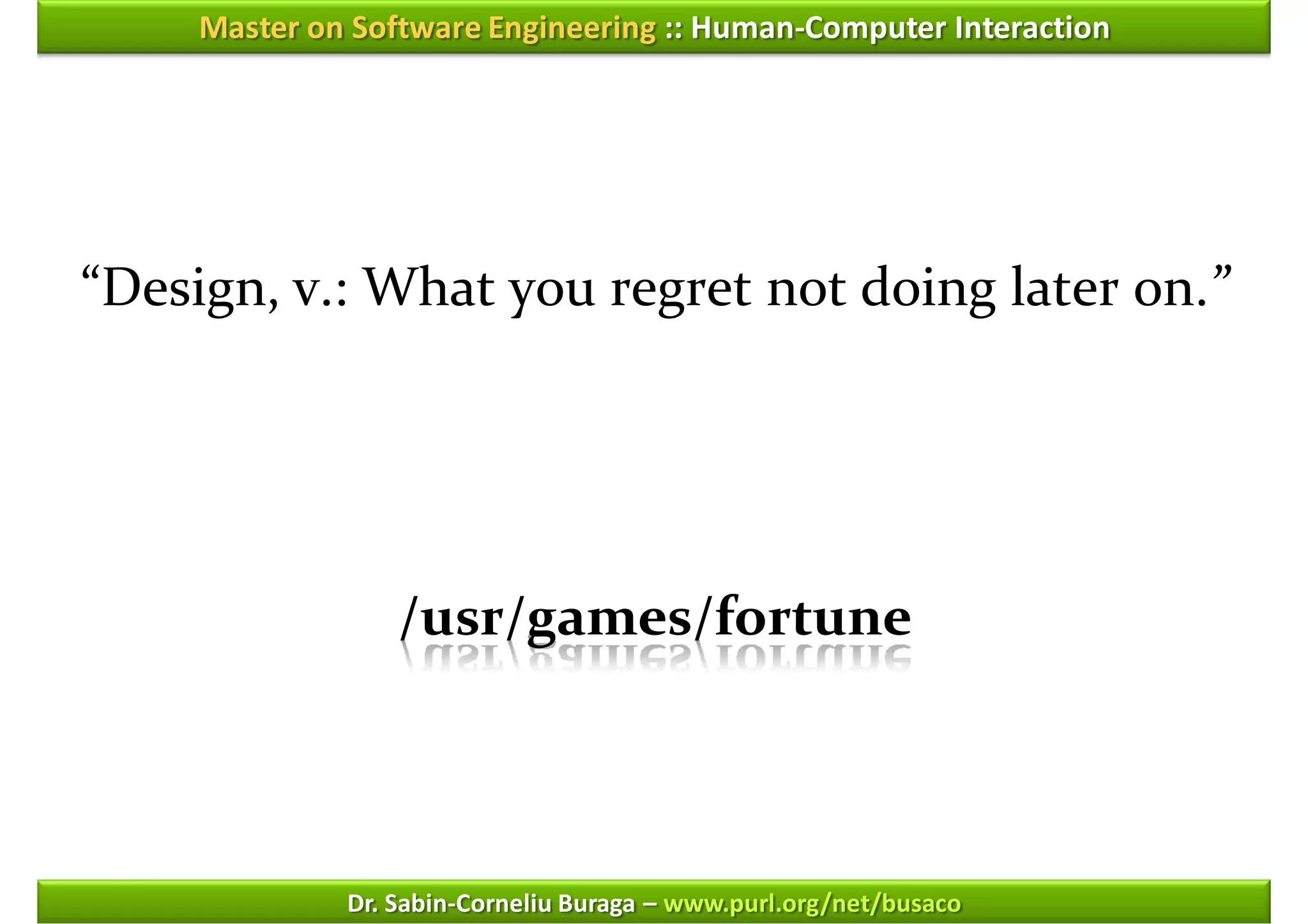 Master on Software Engineering :: Human-Computer Interaction

“Design, v.: What you regret not doing later on.”

/usr/games/fortune

Dr. Sabin-Corneliu Buraga – www.purl.org/net/busaco